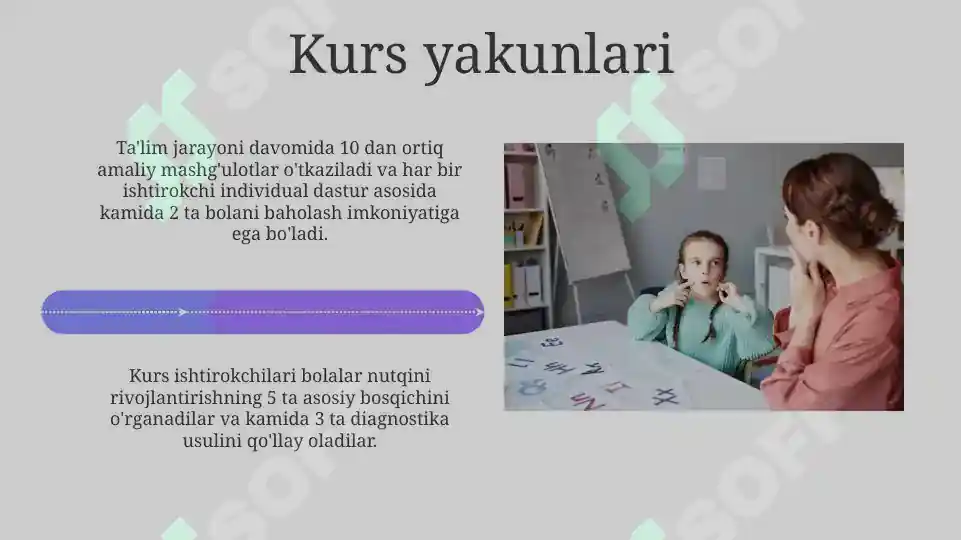 Kurs yakunlari

Ta'lim jarayoni davomida 10 dan ortiq amaliy mashg'ulotlar o'tkaziladi va har bir ishtirokchi individual dastur asosida kamida 2 ta bolani baholash imkoniyatiga ega bo'ladi.

Kurs ishtirokchilari bolalar nutqini rivojlantirishning 5 ta asosiy bosqichini o'rganadilar va kamida 3 ta diagnostika usulini qo'llay oladilar.